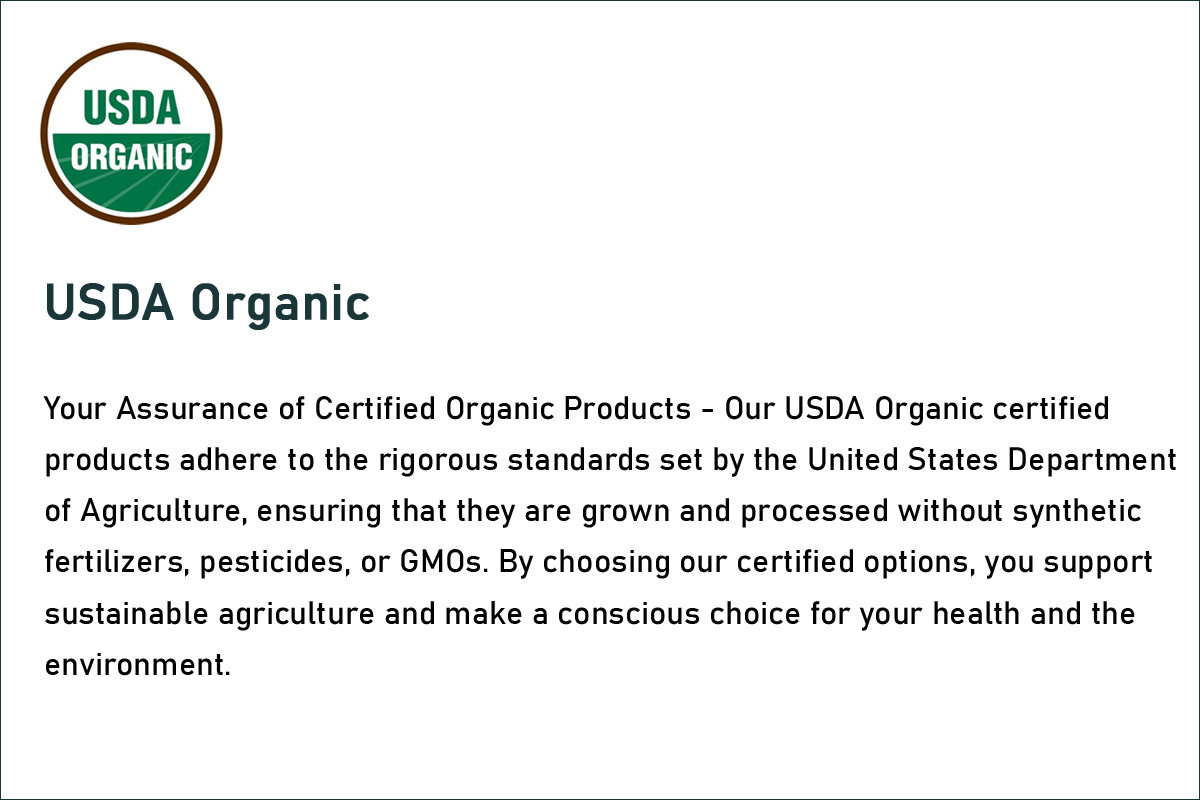 USDA
ORGANIC

USDA Organic

Your Assurance of Certified Organic Products - Our USDA Organic certified products adhere to the rigorous standards set by the United States Department of Agriculture, ensuring that they are grown and processed without synthetic fertilizers, pesticides, or GMOs. By choosing our certified options, you support sustainable agriculture and make a conscious choice for your health and the environment.